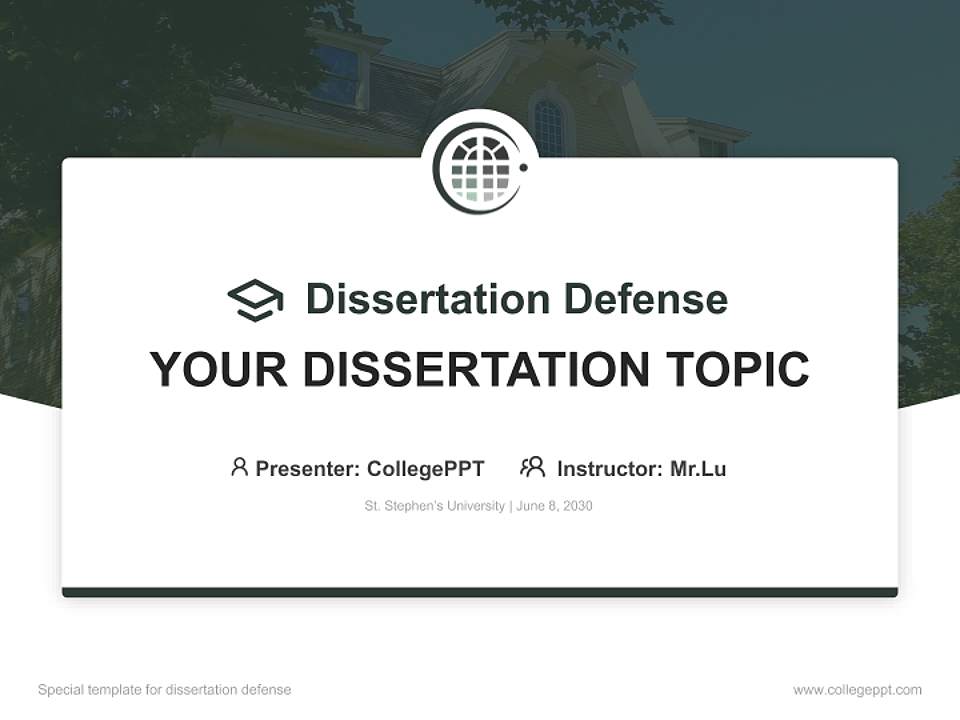 Dissertation Defense

YOUR DISSERTATION TOPIC

Presenter: CollegePPT Instructor: Mr.Lu

St. Stephen's University | June 8, 2030

Special template for dissertation defense

www.collegeppt.com